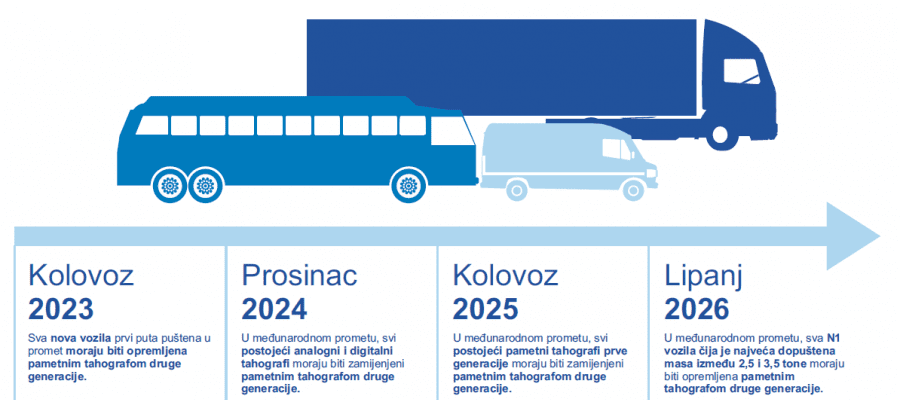 Kolovoz
2023

Sva nova vozila prvi puta puštena u promet moraju biti opremljena pametnim tahografom druge generacije.

Prosinac
2024

U međunarodnom prometu, svi postojeći analogni i digitalni tahografi moraju biti zamijenjeni pametnim tahografom druge generacije.

Kolovoz
2025

U međunarodnom prometu, svi postojeći pametni tahografi prve generacije moraju biti zamijenjeni pametnim tahografom druge generacije.

Lipanj
2026

U međunarodnom prometu, sva N1 vozila čija je najveća dopuštena masa između 2,5 i 3,5 tone moraju biti opremljena pametnim tahografom druge generacije.